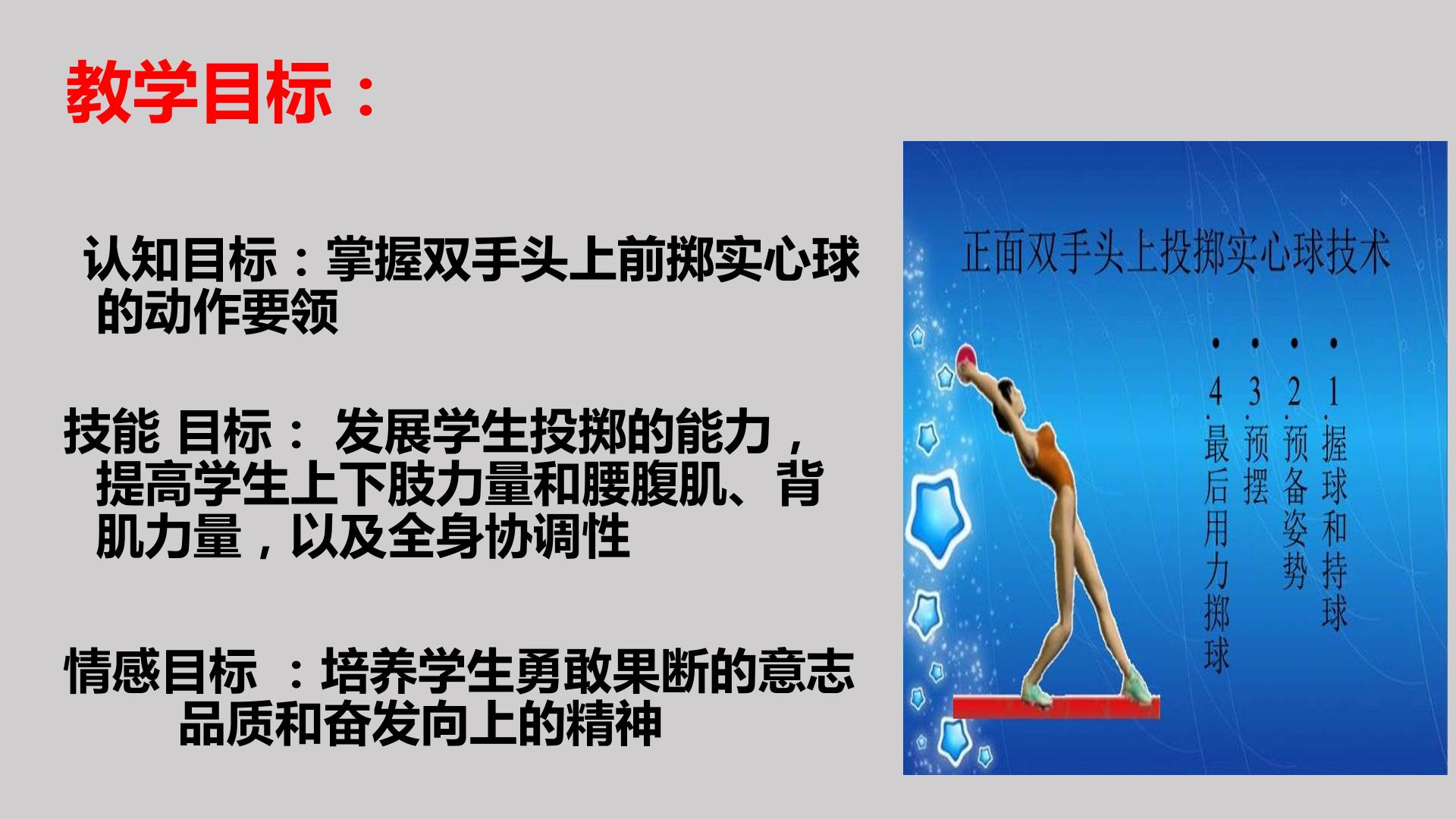 教学目标：

认知目标：掌握双手头上前掷实心球的动作要领

技能 目标： 发展学生投掷的能力，提高学生上下肢力量和腰腹肌、背肌力量，以及全身协调性

情感目标 ：培养学生勇敢果断的意志品质和奋发向上的精神

正面双手头上投掷实心球技术

• 1.握球和持球
• 2.预备姿势
• 3.预摆
• 4.最后用力掷球